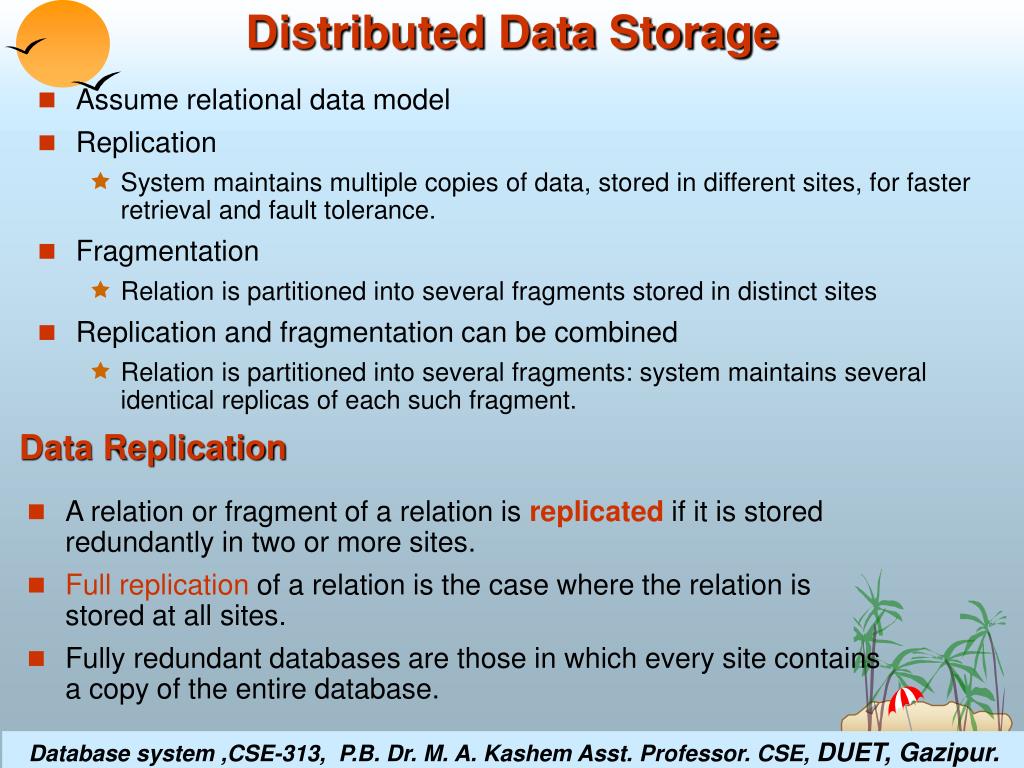 Distributed Data Storage

Assume relational data model

Replication

System maintains multiple copies of data, stored in different sites, for faster retrieval and fault tolerance.

Fragmentation

Relation is partitioned into several fragments stored in distinct sites

Replication and fragmentation can be combined

Relation is partitioned into several fragments: system maintains several identical replicas of each such fragment.

Data Replication

A relation or fragment of a relation is replicated if it is stored redundantly in two or more sites.

Full replication of a relation is the case where the relation is stored at all sites.

Fully redundant databases are those in which every site contains a copy of the entire database.

Database system ,CSE-313, P.B. Dr. M. A. Kashem Asst. Professor. CSE, DUET, Gazipur.